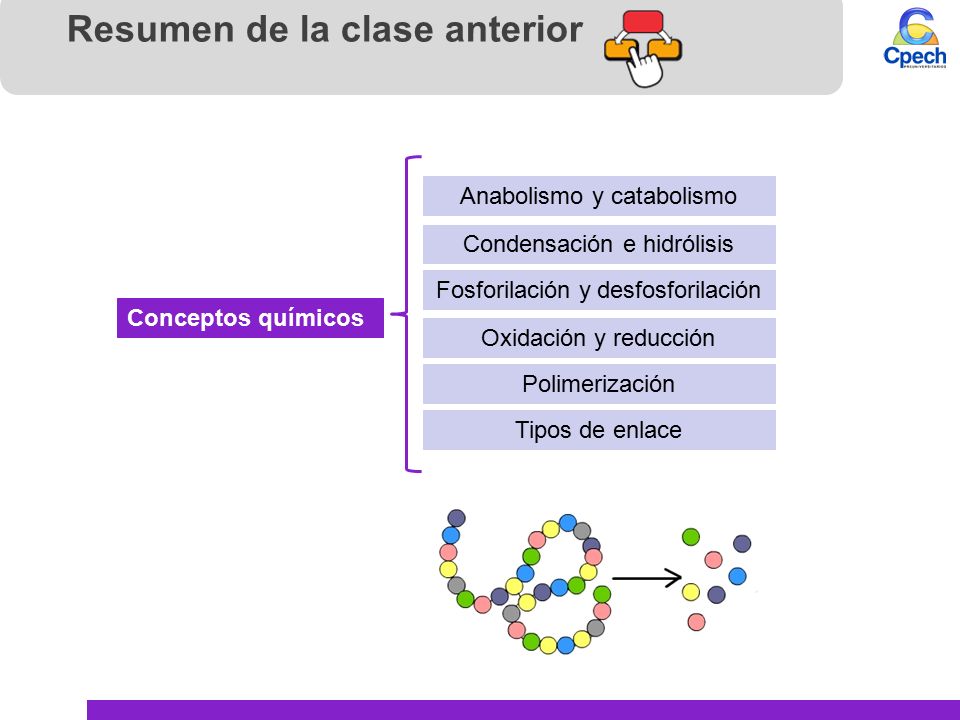 Resumen de la clase anterior

Cpech
PREUNIVERSITARIOS

Conceptos químicos

Anabolismo y catabolismo

Condensación e hidrólisis

Fosforilación y desfosforilación

Oxidación y reducción

Polimerización

Tipos de enlace